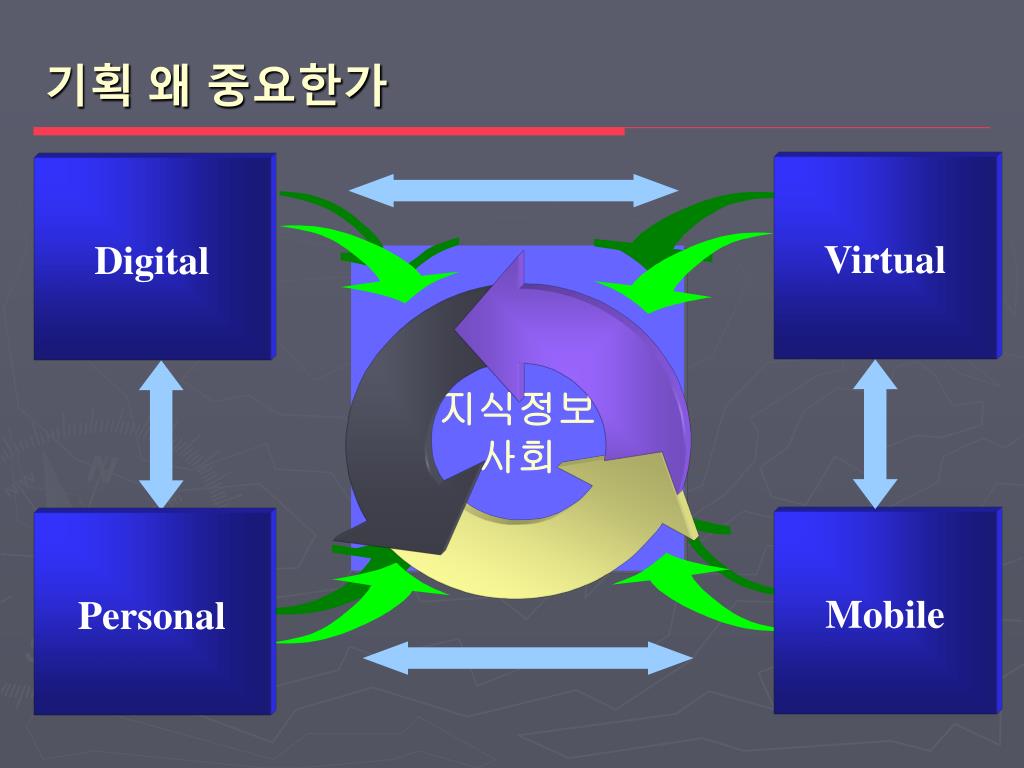 기획 왜 중요한가

Digital

Virtual

지식정보
사회

Personal

Mobile